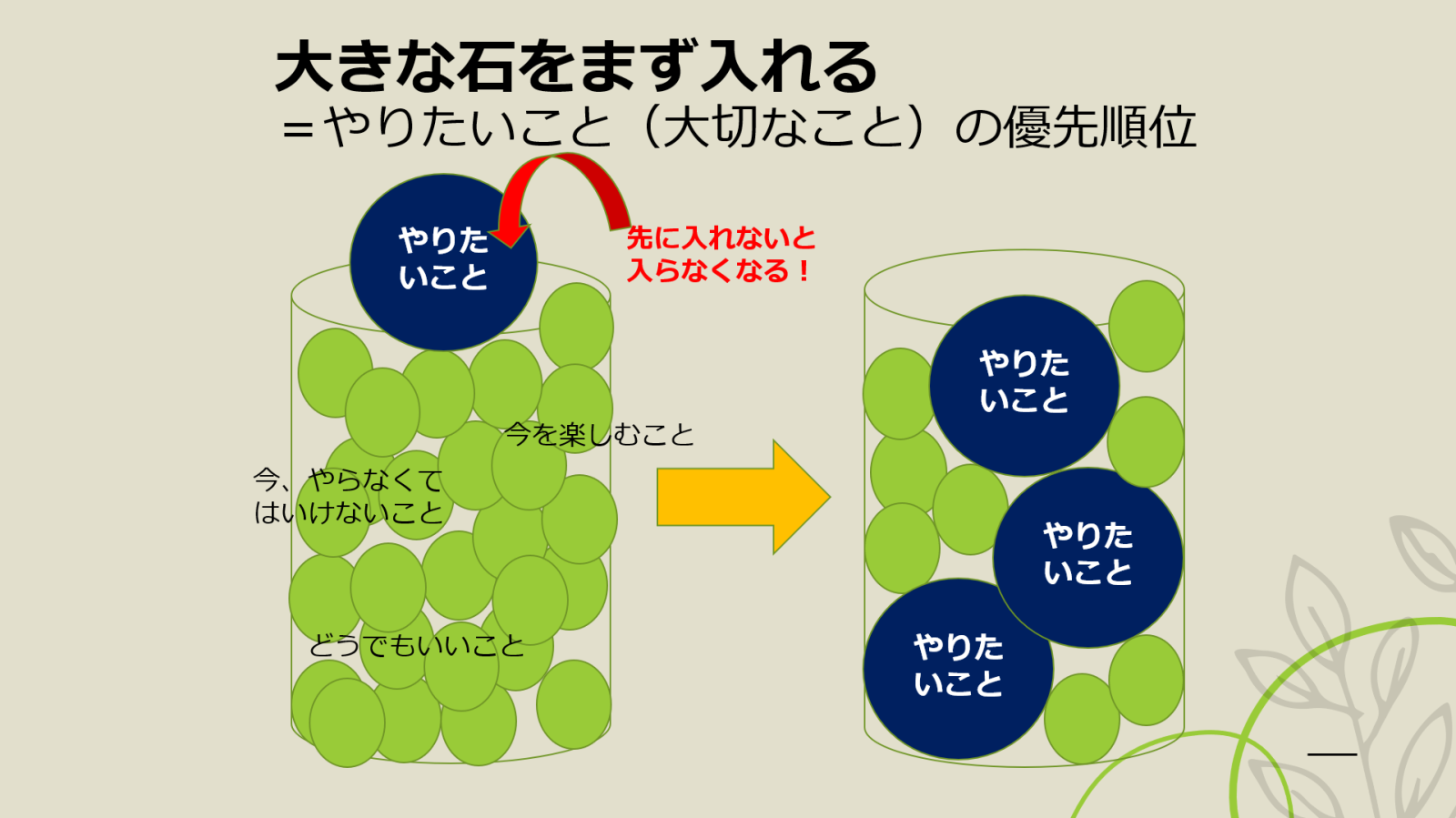 大きな石をまず入れる
＝やりたいこと（大切なこと）の優先順位

やりたいこと

先に入れないと入らなくなる！

今を楽しむこと

今、やらなくてはいけないこと

どうでもいいこと

やりたいこと

やりたいこと

やりたいこと